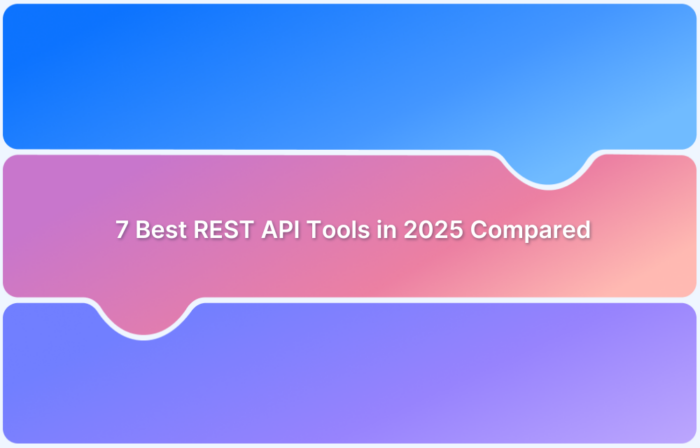 7 Best REST API Tools in 2025 Compared